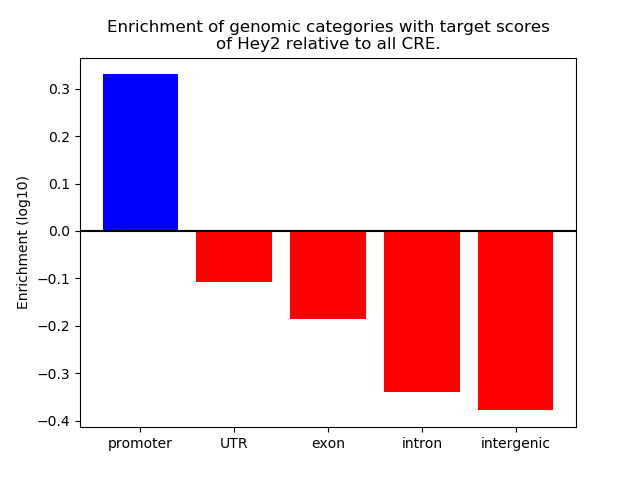 Enrichment of genomic categories with target scores of Hey2 relative to all CRE.

Enrichment (log10)

0.3
0.2
0.1
0.0
−0.1
−0.2
−0.3
−0.4

promoter
UTR
exon
intron
intergenic